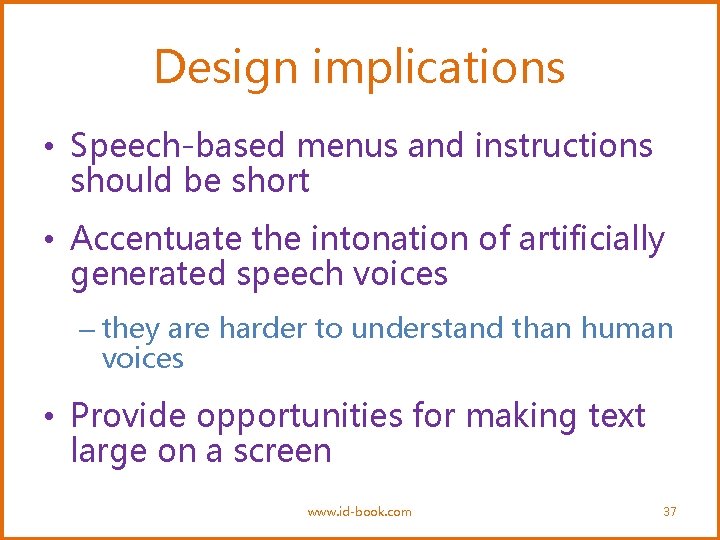 Design implications

• Speech-based menus and instructions should be short

• Accentuate the intonation of artificially generated speech voices

– they are harder to understand than human voices

• Provide opportunities for making text large on a screen

www.id-book.com

37